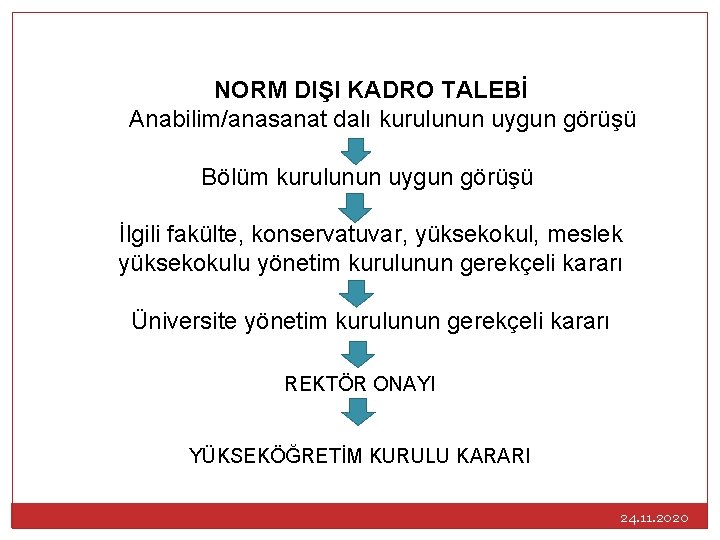 NORM DIŞI KADRO TALEBİ

Anabilim/anasanat dalı kurulunun uygun görüşü

Bölüm kurulunun uygun görüşü

İlgili fakülte, konservatuvar, yüksekokul, meslek yüksekokulu yönetim kurulunun gerekçeli kararı

Üniversite yönetim kurulunun gerekçeli kararı

REKTÖR ONAYI

YÜKSEKÖĞRETİM KURULU KARARI

24.11.2020